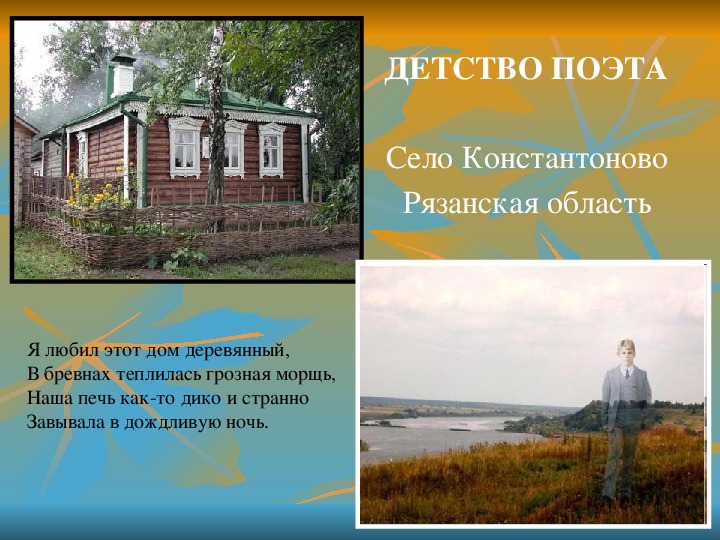 ДЕТСТВО ПОЭТА

Село Константоново

Рязанская область

Я любил этот дом деревянный,
В бревнах теплилась грозная морщь,
Наша печь как-то дико и странно
Завывала в дождливую ночь.